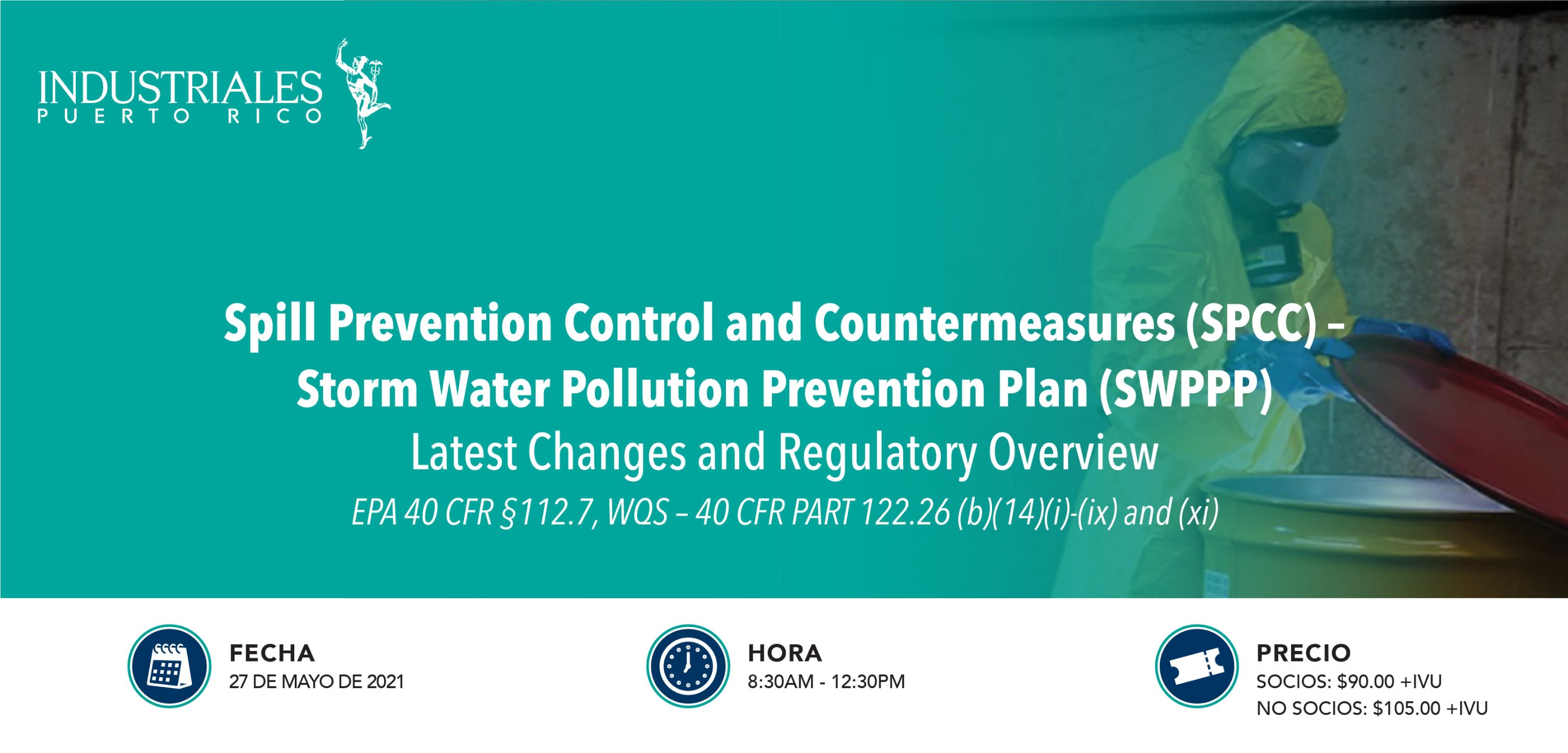 INDUSTRIALES
PUERTO RICO

Spill Prevention Control and Countermeasures (SPCC) – Storm Water Pollution Prevention Plan (SWPPP)
Latest Changes and Regulatory Overview
EPA 40 CFR §112.7, WQS – 40 CFR PART 122.26 (b)(14)(i)-(ix) and (xi)

FECHA
27 DE MAYO DE 2021

HORA
8:30AM - 12:30PM

PRECIO
SOCIOS: $90.00 +IVU
NO SOCIOS: $105.00 +IVU